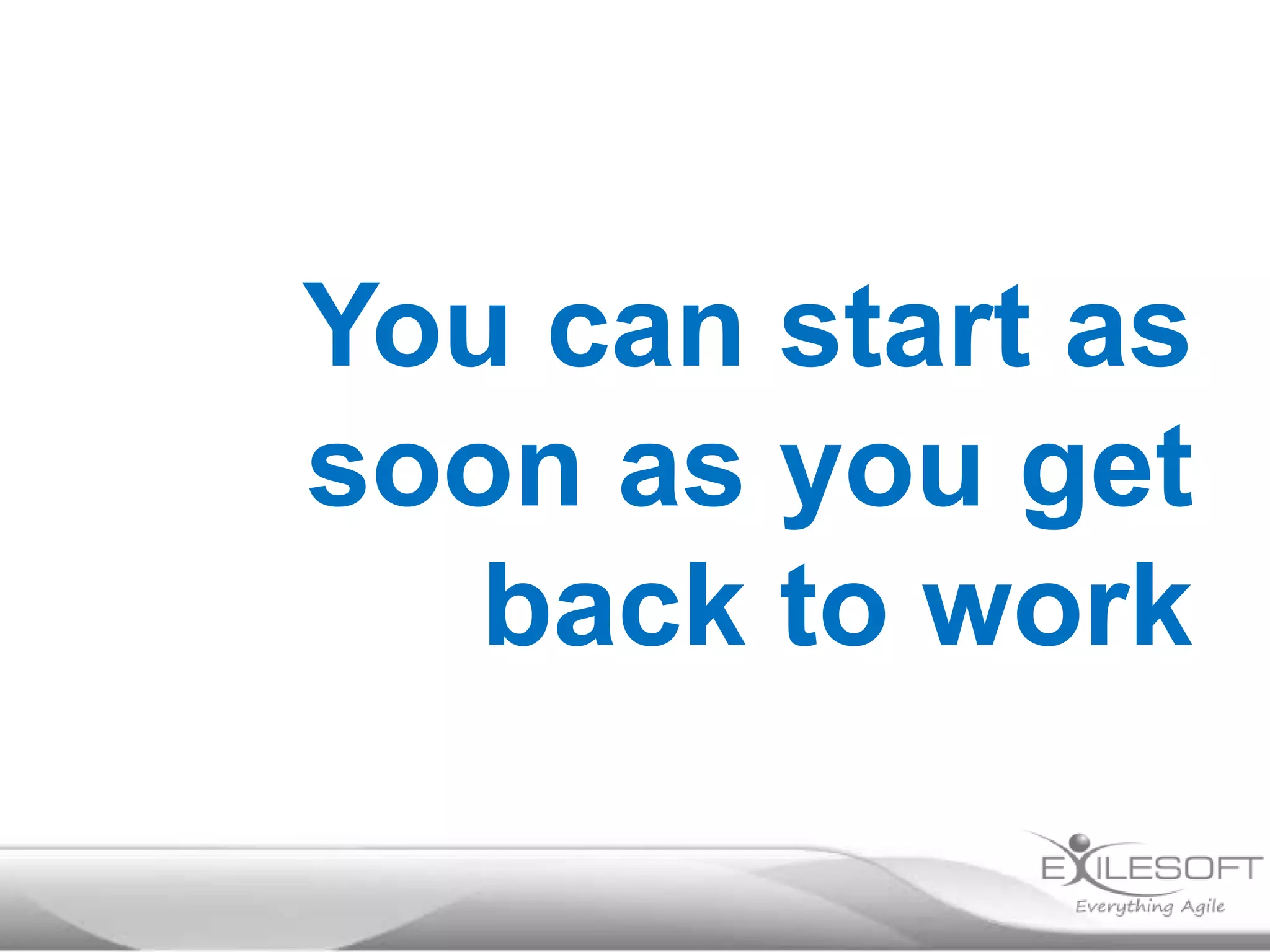 You can start as soon as you get back to work

EXILESOFT
Everything Agile